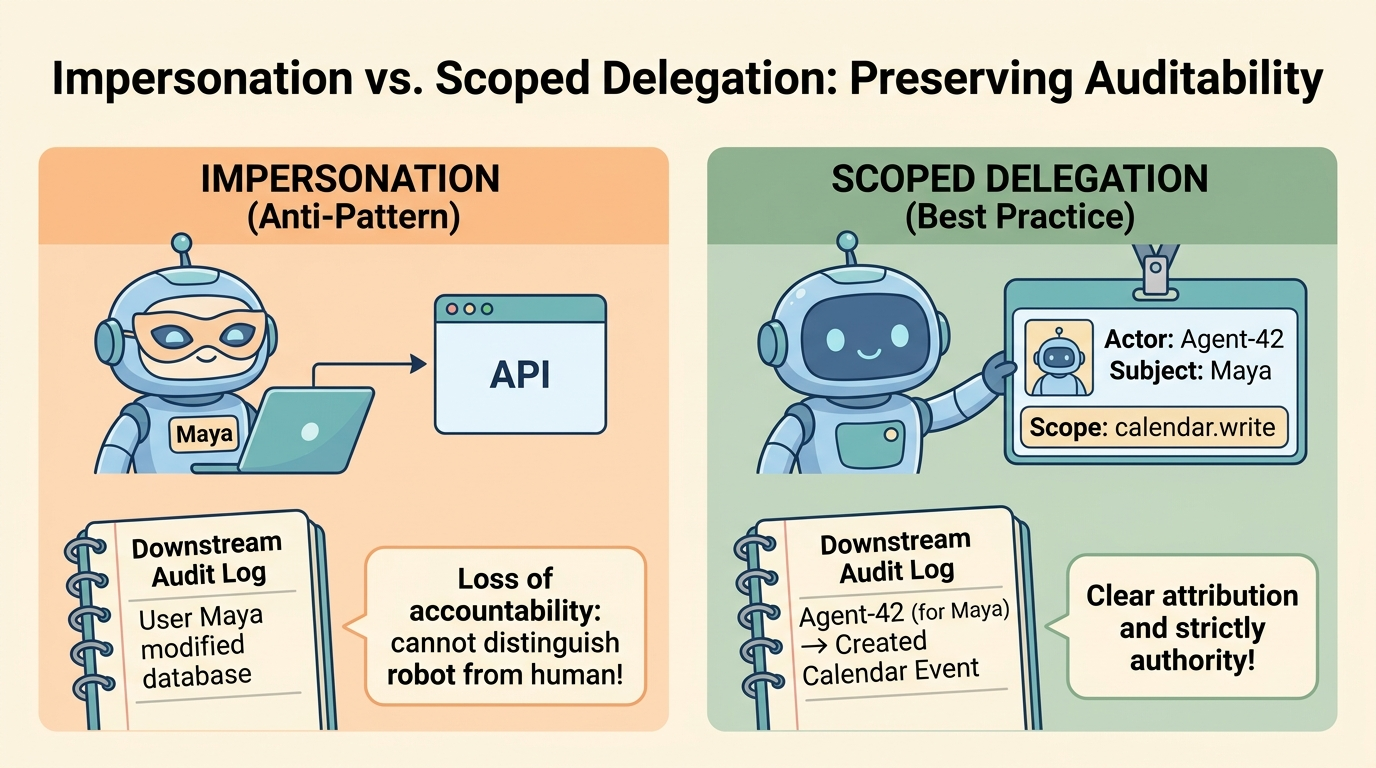 Impersonation vs. Scoped Delegation: Preserving Auditability

IMPERSONATION
(Anti-Pattern)

Maya

API

Downstream Audit Log

User Maya modified database

Loss of accountability: cannot distinguish robot from human!

SCOPED DELEGATION
(Best Practice)

Actor: Agent-42
Subject: Maya

Scope: calendar.write

Downstream Audit Log

Agent-42 (for Maya) → Created Calendar Event

Clear attribution and strictly authority!